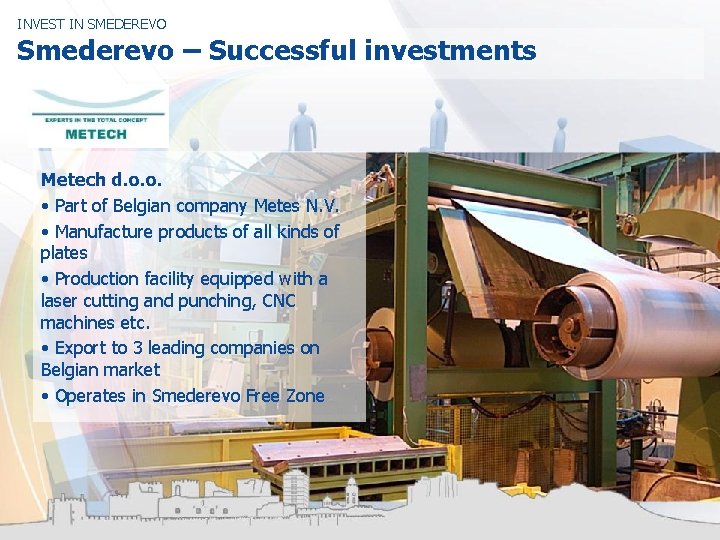 INVEST IN SMEDEREVO

Smederevo – Successful investments

EXPERTS IN THE TOTAL CONCEPT
METECH

Metech d.o.o.
• Part of Belgian company Metes N.V.
• Manufacture products of all kinds of plates
• Production facility equipped with a laser cutting and punching, CNC machines etc.
• Export to 3 leading companies on Belgian market
• Operates in Smederevo Free Zone